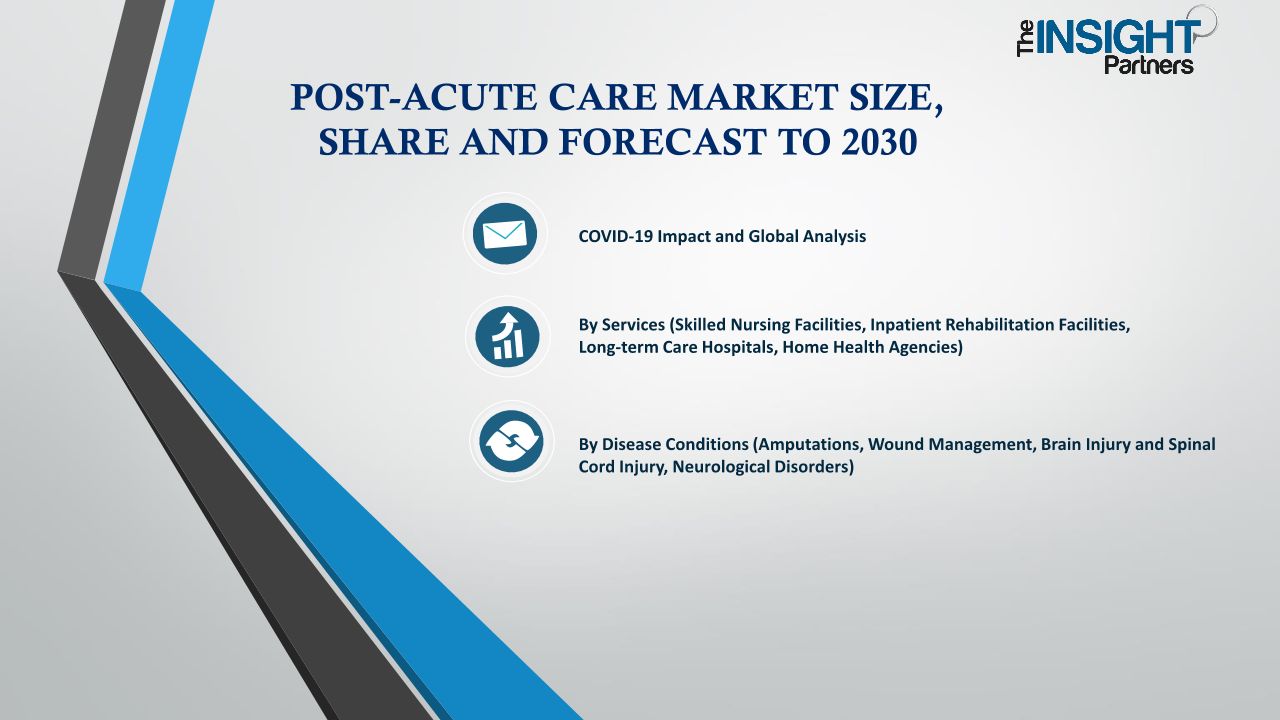 The INSIGHT Partners

POST-ACUTE CARE MARKET SIZE, SHARE AND FORECAST TO 2030

COVID-19 Impact and Global Analysis

By Services (Skilled Nursing Facilities, Inpatient Rehabilitation Facilities, Long-term Care Hospitals, Home Health Agencies)

By Disease Conditions (Amputations, Wound Management, Brain Injury and Spinal Cord Injury, Neurological Disorders)